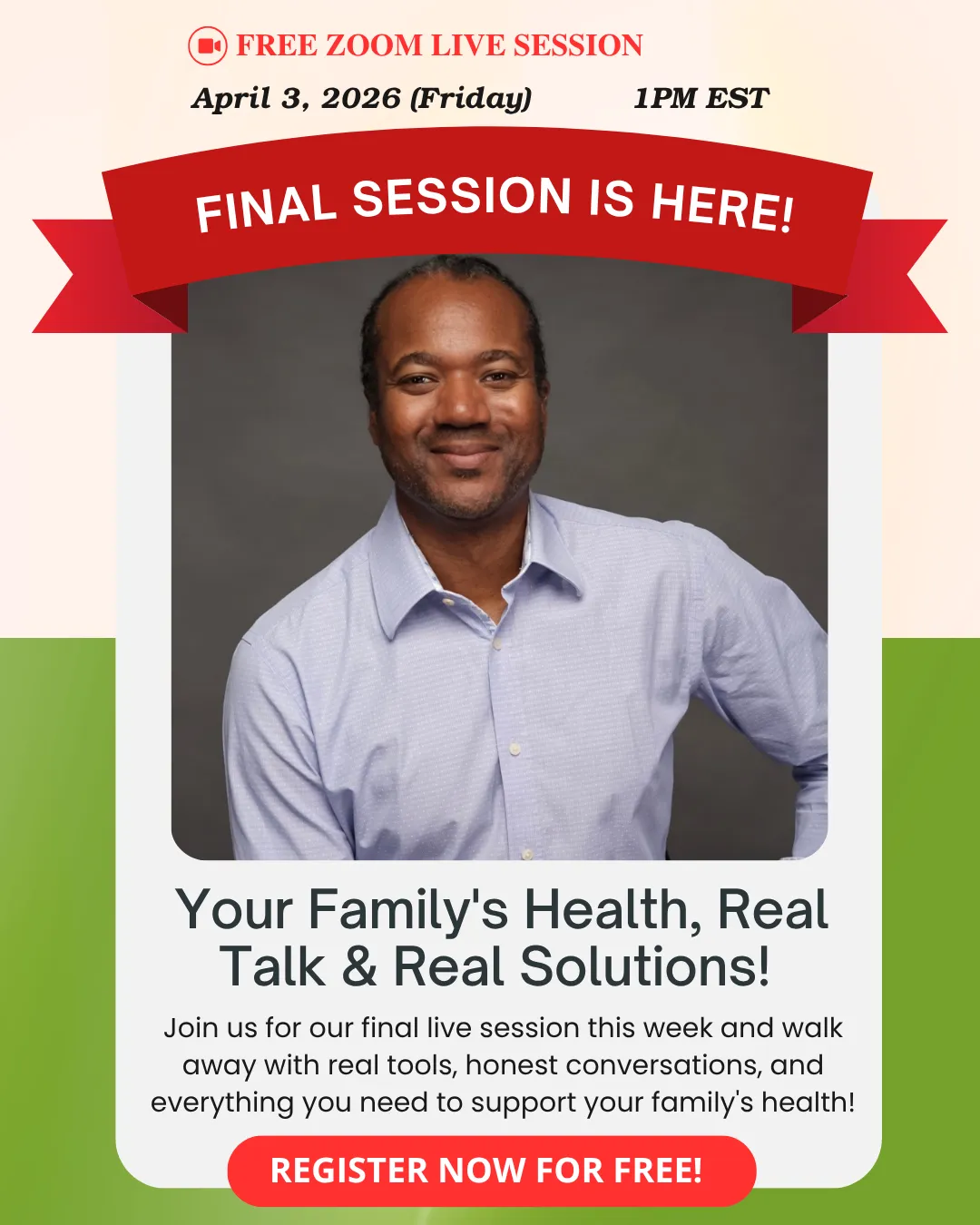 FREE ZOOM LIVE SESSION

April 3, 2026 (Friday) 1PM EST

FINAL SESSION IS HERE!

Your Family's Health, Real Talk & Real Solutions!

Join us for our final live session this week and walk away with real tools, honest conversations, and everything you need to support your family's health!

REGISTER NOW FOR FREE!